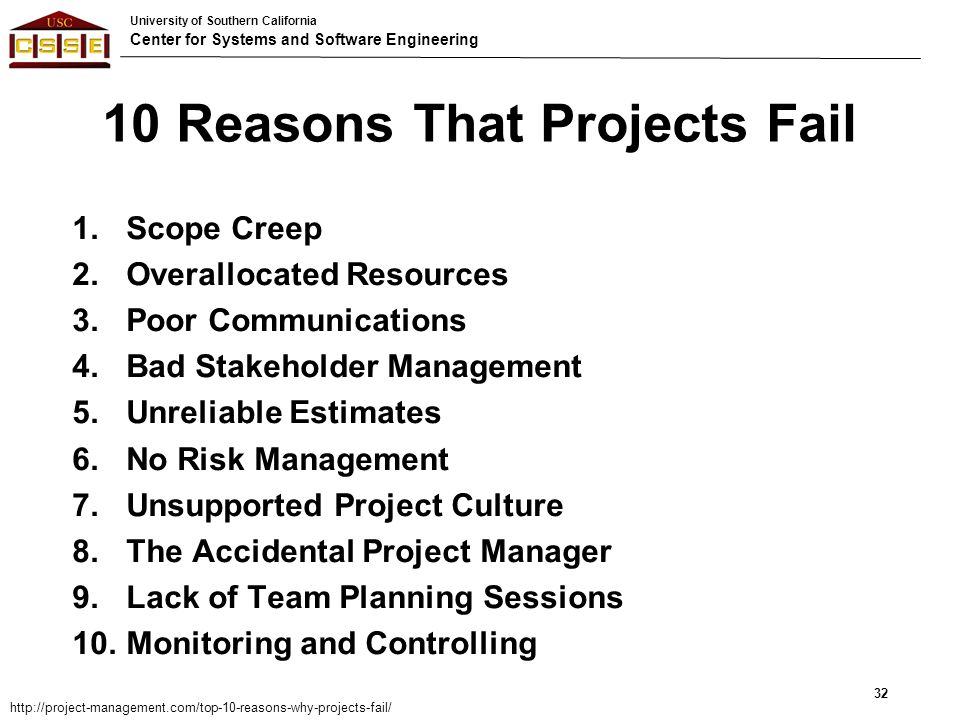 USC
CSSE

University of Southern California
Center for Systems and Software Engineering

10 Reasons That Projects Fail

1. Scope Creep
2. Overallocated Resources
3. Poor Communications
4. Bad Stakeholder Management
5. Unreliable Estimates
6. No Risk Management
7. Unsupported Project Culture
8. The Accidental Project Manager
9. Lack of Team Planning Sessions
10. Monitoring and Controlling

32

http://project-management.com/top-10-reasons-why-projects-fail/